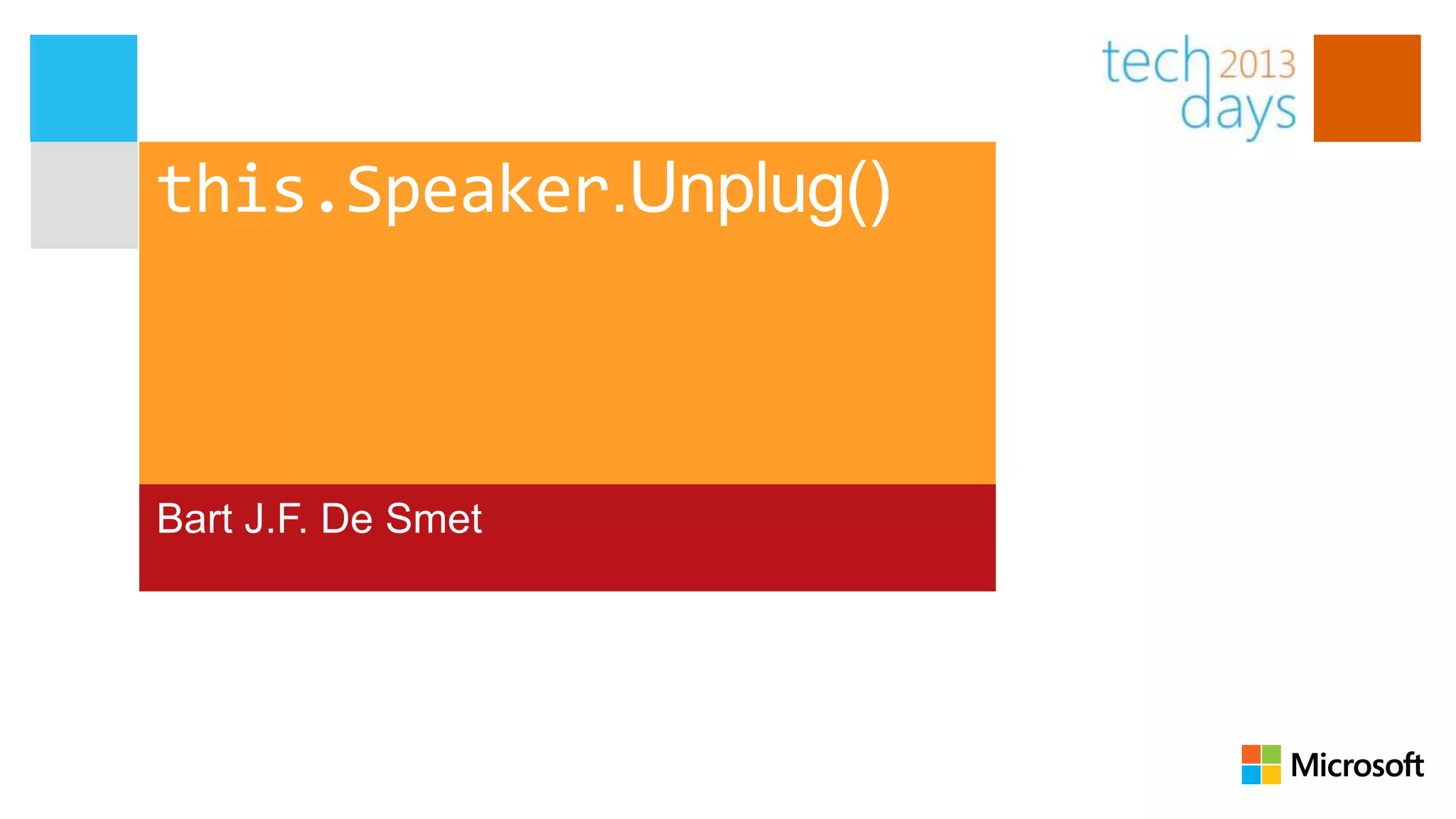 tech 2013 days

this.Speaker.Unplug()

Bart J.F. De Smet

Microsoft